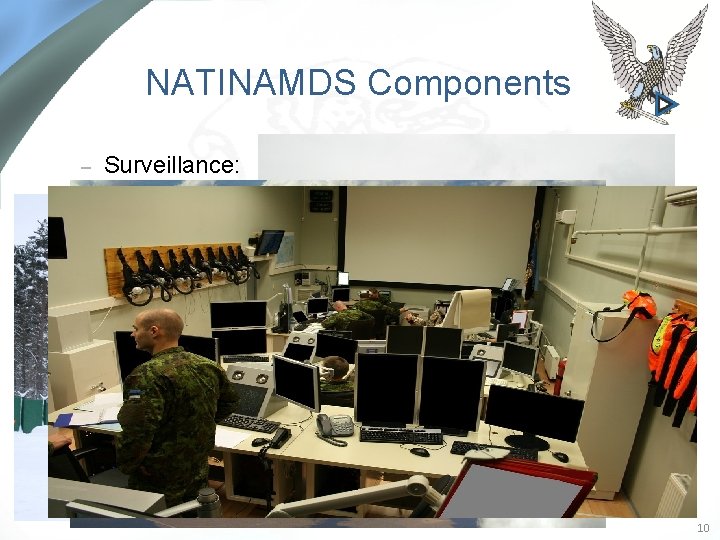 NATINAMDS Components

– Surveillance:

10